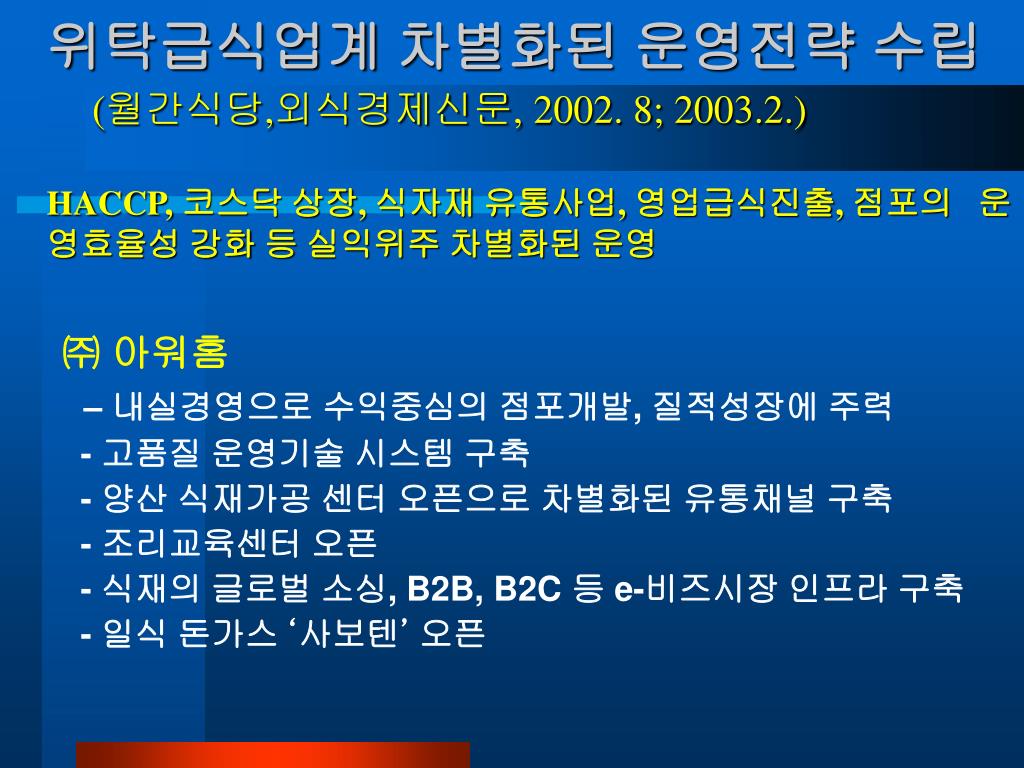 위탁급식업계 차별화된 운영전략 수립
(월간식당,외식경제신문, 2002. 8; 2003.2.)

HACCP, 코스닥 상장, 식자재 유통사업, 영업급식진출, 점포의 운영효율성 강화 등 실익위주 차별화된 운영

㈜ 아워홈
– 내실경영으로 수익중심의 점포개발, 질적성장에 주력
- 고품질 운영기술 시스템 구축
- 양산 식재가공 센터 오픈으로 차별화된 유통채널 구축
- 조리교육센터 오픈
- 식재의 글로벌 소싱, B2B, B2C 등 e-비즈시장 인프라 구축
- 일식 돈가스 ‘사보텐’ 오픈